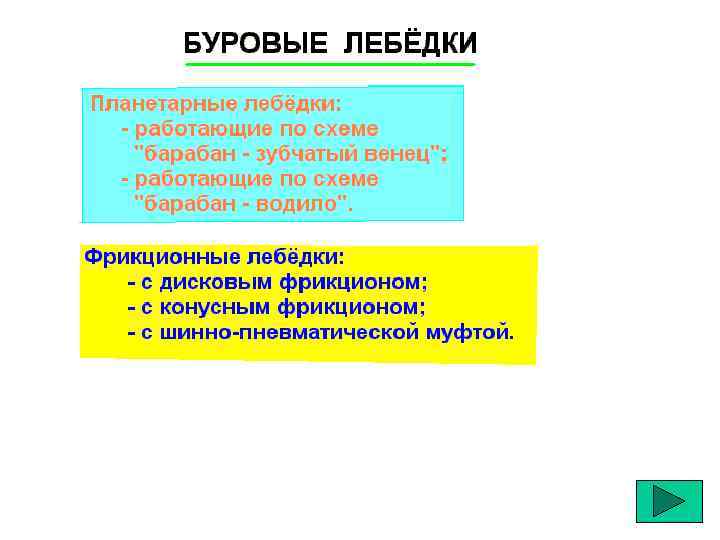 БУРОВЫЕ ЛЕБЁДКИ

Планетарные лебёдки:
- работающие по схеме "барабан - зубчатый венец";
- работающие по схеме "барабан - водило".

Фрикционные лебёдки:
- с дисковым фрикционом;
- с конусным фрикционом;
- с шинно-пневматической муфтой.